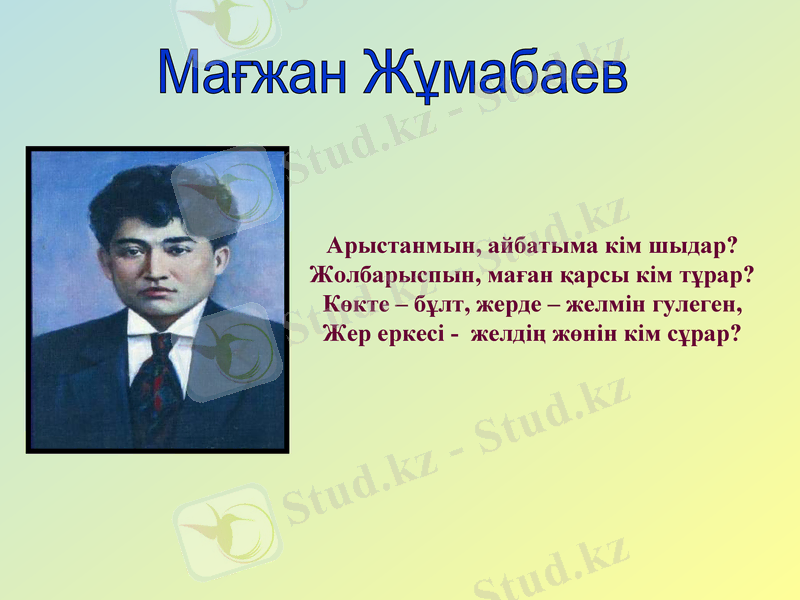 Мағжан Жұмабаев

Арыстанмын, айбатыма кім шыдар?
Жолбарыспын, маған қарсы кім тұрар?
Көкте – бұлт, жерде – желмін гулеген,
Жер еркесі - желдің жөнін кім сұрар?

Stud.kz - Stud.kz
Stud.kz - Stud.kz
Stud.kz - Stud.kz
Stud.kz